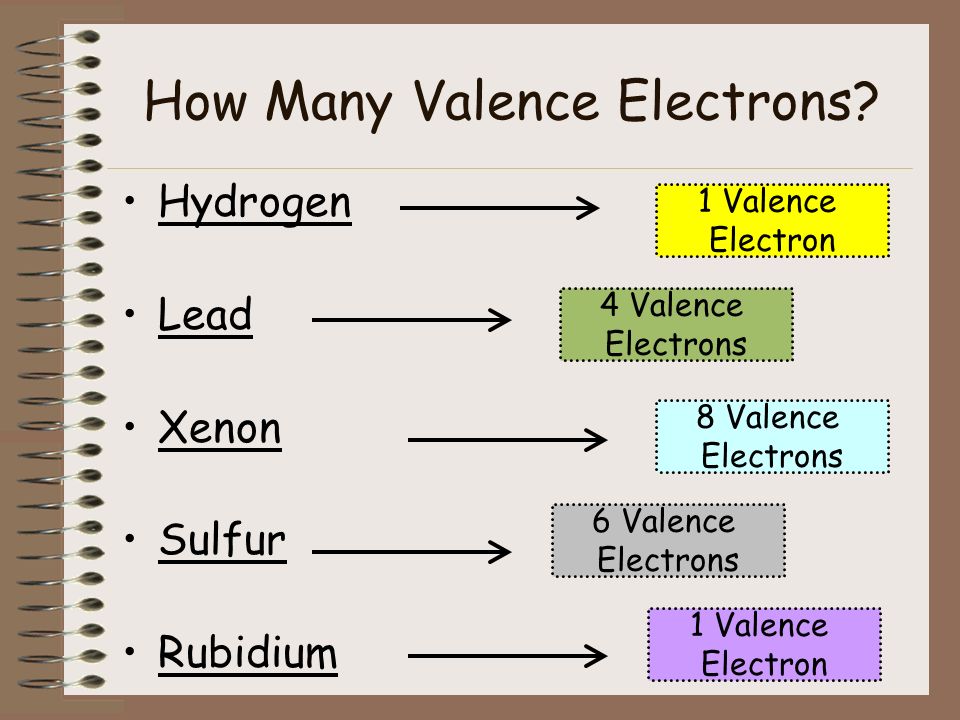 How Many Valence Electrons?

• Hydrogen → 1 Valence Electron

• Lead → 4 Valence Electrons

• Xenon → 8 Valence Electrons

• Sulfur → 6 Valence Electrons

• Rubidium → 1 Valence Electron